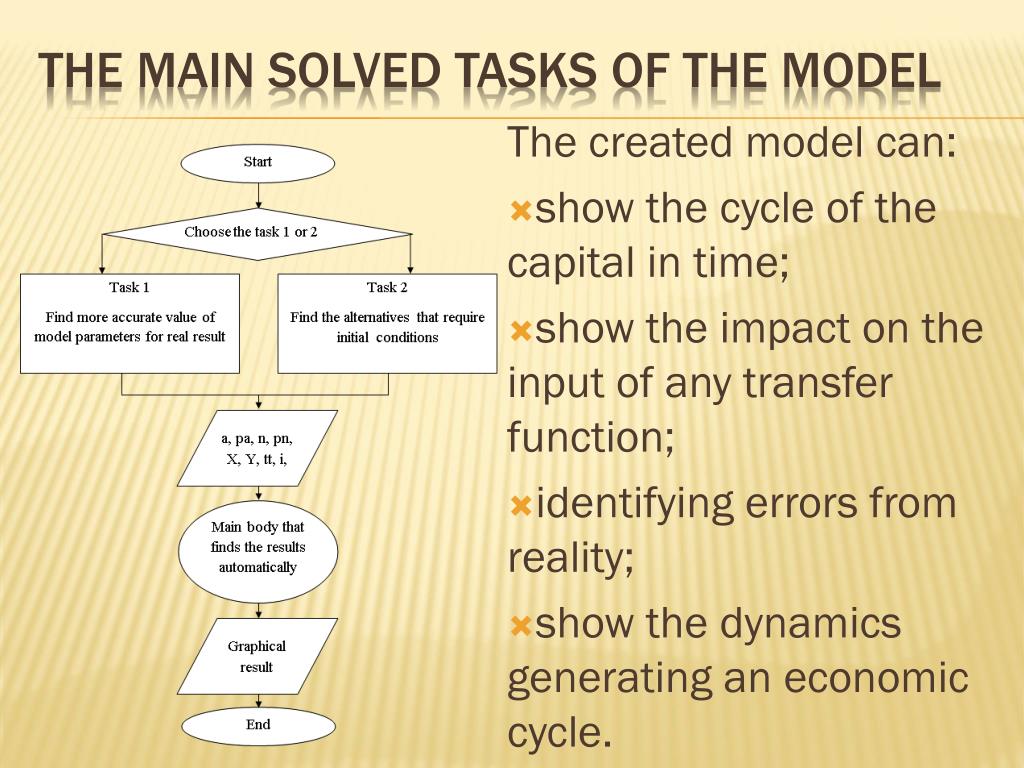 THE MAIN SOLVED TASKS OF THE MODEL

Start

Choose the task 1 or 2

Task 1

Find more accurate value of model parameters for real result

Task 2

Find the alternatives that require initial conditions

a, pa, n, pn, X, Y, tt, i,

Main body that finds the results automatically

Graphical result

End

The created model can:

show the cycle of the capital in time;

show the impact on the input of any transfer function;

identifying errors from reality;

show the dynamics generating an economic cycle.